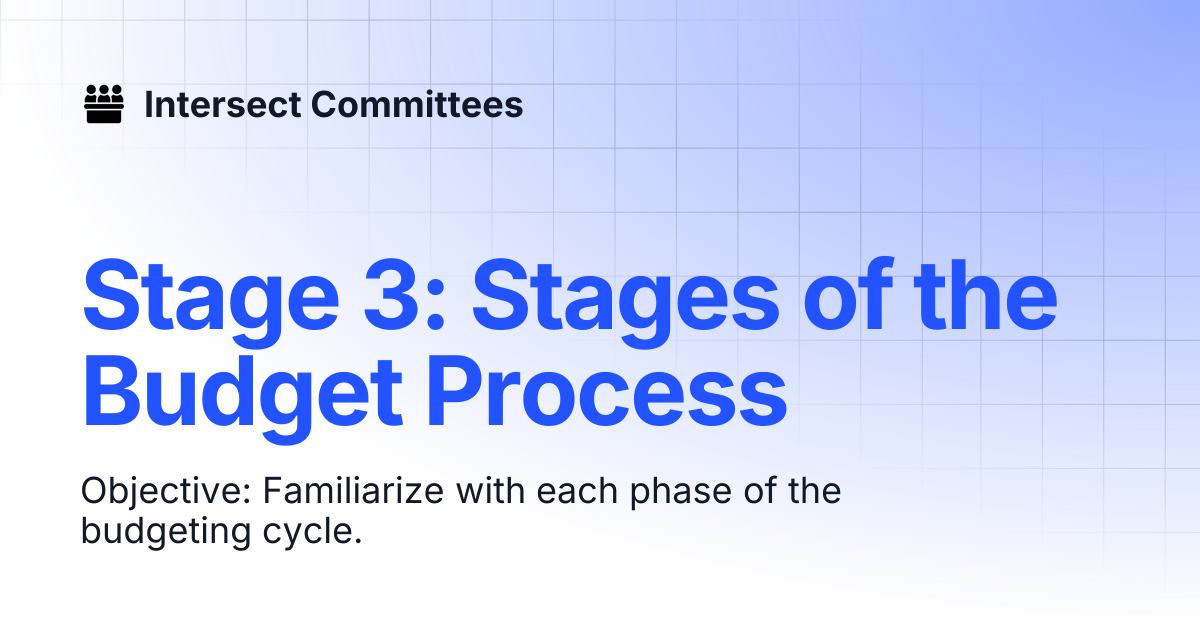 Intersect Committees

Stage 3: Stages of the Budget Process

Objective: Familiarize with each phase of the budgeting cycle.